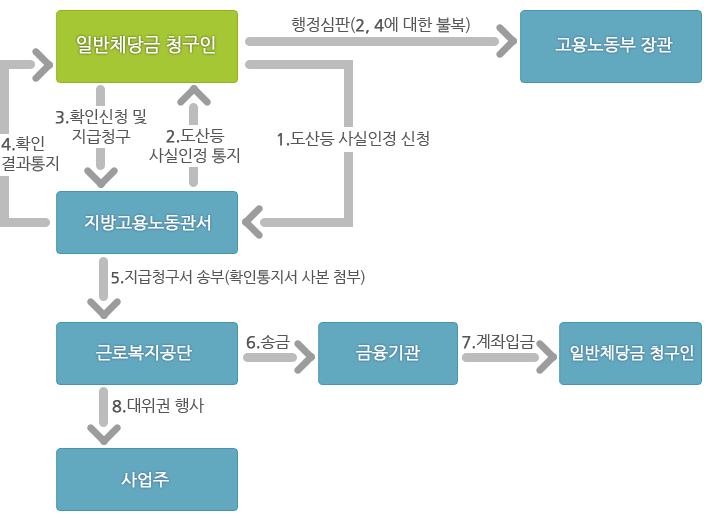 일반체당금 청구인

행정심판(2, 4에 대한 불복)

고용노동부 장관

4.확인 결과통지

3.확인신청 및 지급청구

2.도산등 사실인정 통지

1.도산등 사실인정 신청

지방고용노동관서

5.지급청구서 송부(확인통지서 사본 첨부)

근로복지공단

6.송금

금융기관

7.계좌입금

일반체당금 청구인

8.대위권 행사

사업주